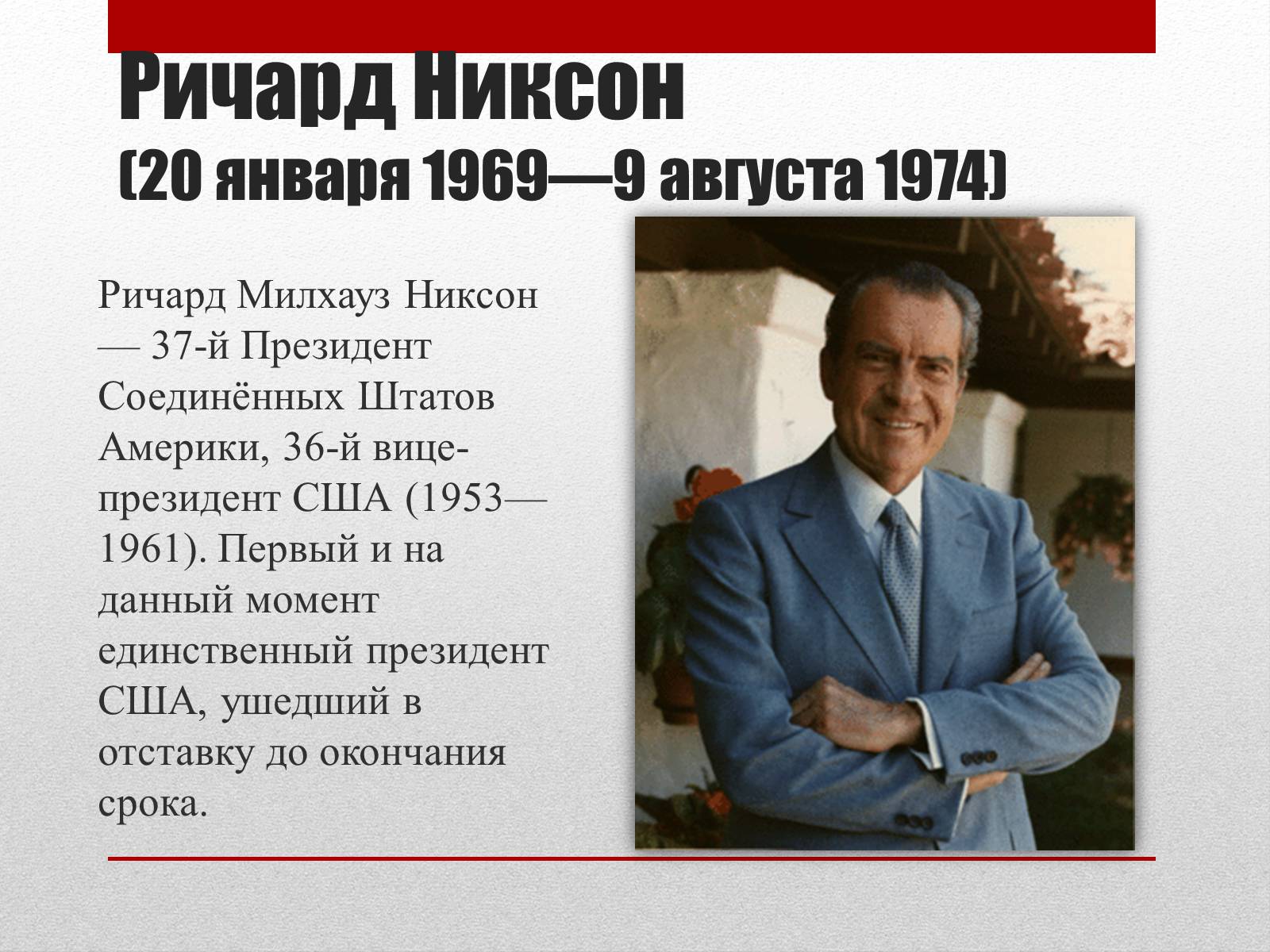 Ричард Никсон
(20 января 1969—9 августа 1974)

Ричард Милхауз Никсон — 37-й Президент Соединённых Штатов Америки, 36-й вице-президент США (1953—1961). Первый и на данный момент единственный президент США, ушедший в отставку до окончания срока.